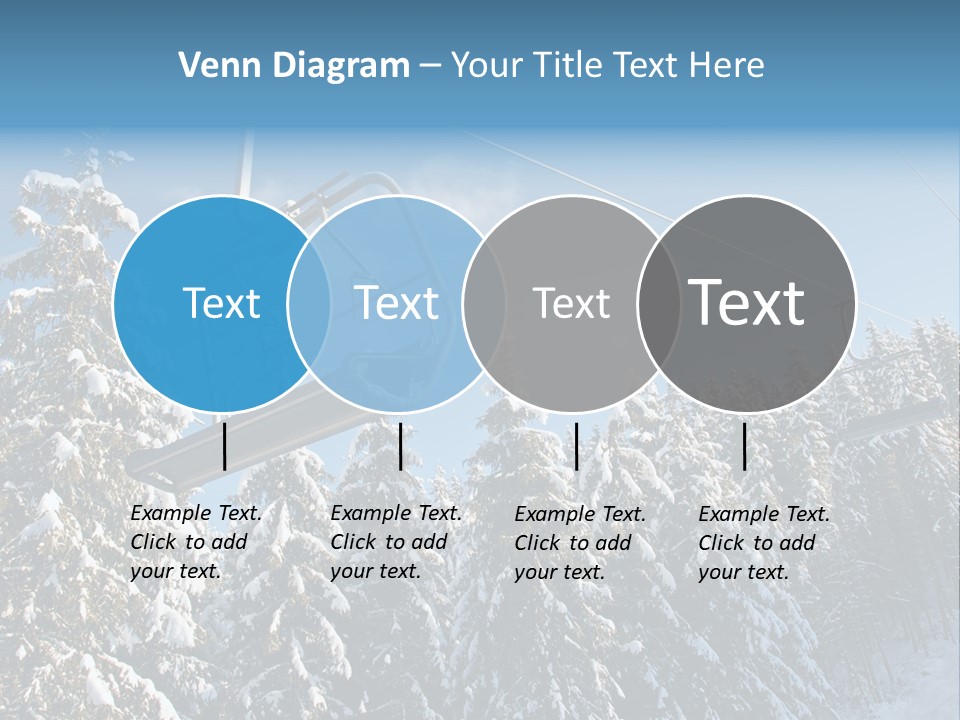 Venn Diagram – Your Title Text Here

Text

Text

Text

Text

Example Text. Click to add your text.

Example Text. Click to add your text.

Example Text. Click to add your text.

Example Text. Click to add your text.